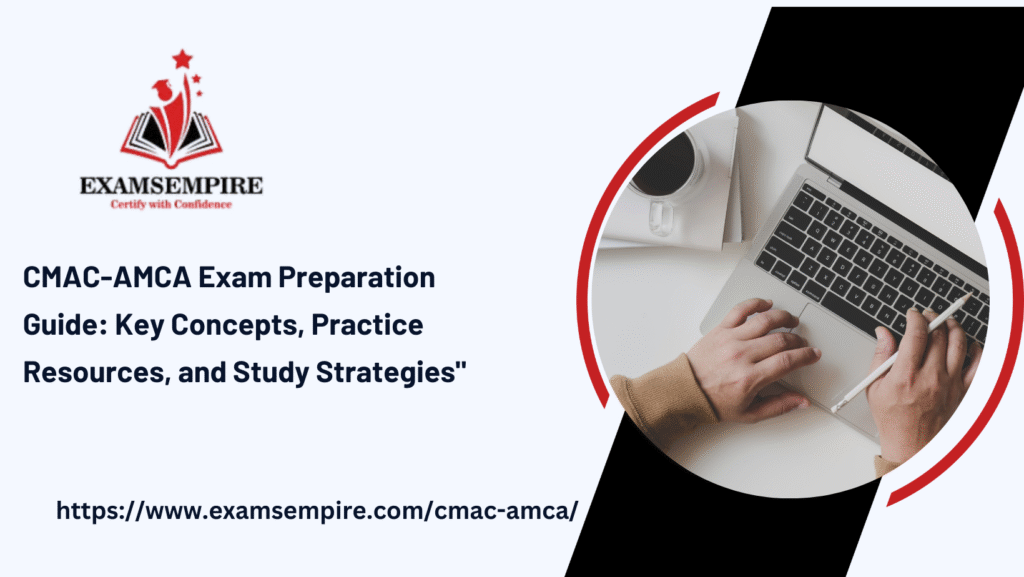 EXAMSEMPIRE
Certify with Confidence

CMAC-AMCA Exam Preparation Guide: Key Concepts, Practice Resources, and Study Strategies"

https://www.examsempire.com/cmac-amca/